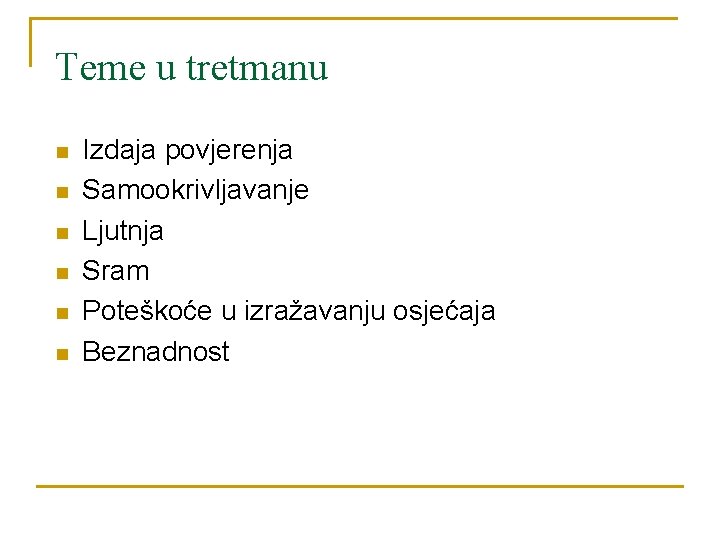 Teme u tretmanu

- Izdaja povjerenja
- Samookrivljavanje
- Ljutnja
- Sram
- Poteškoće u izražavanju osjećaja
- Beznadnost